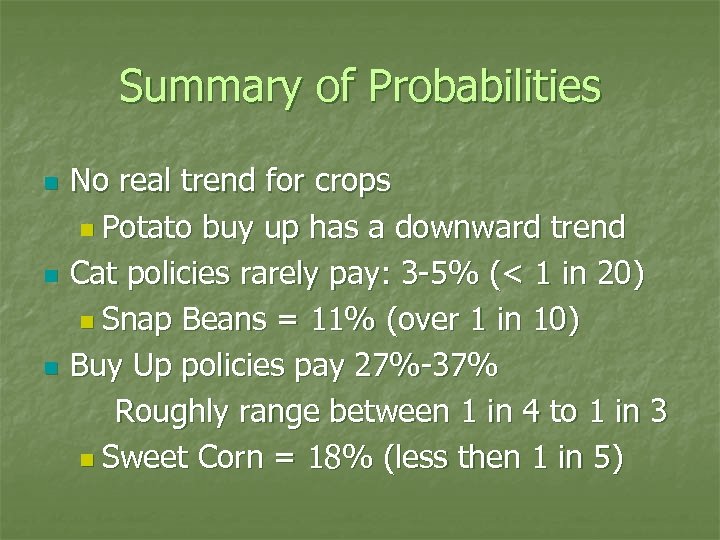 Summary of Probabilities

No real trend for crops

Potato buy up has a downward trend

Cat policies rarely pay: 3-5% (< 1 in 20)

Snap Beans = 11% (over 1 in 10)

Buy Up policies pay 27%-37%

Roughly range between 1 in 4 to 1 in 3

Sweet Corn = 18% (less then 1 in 5)